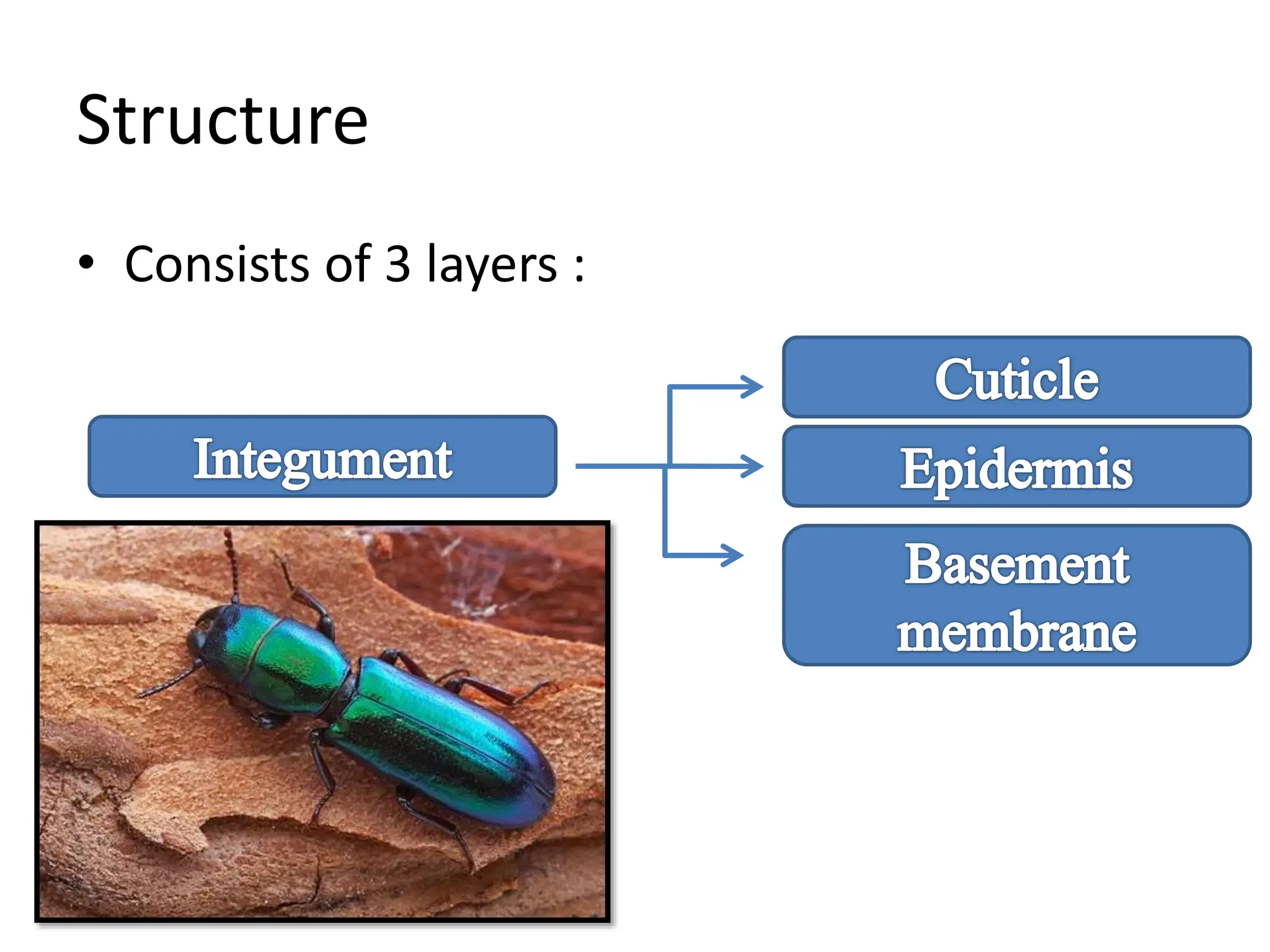 Structure

• Consists of 3 layers :

Integument

Cuticle

Epidermis

Basement membrane